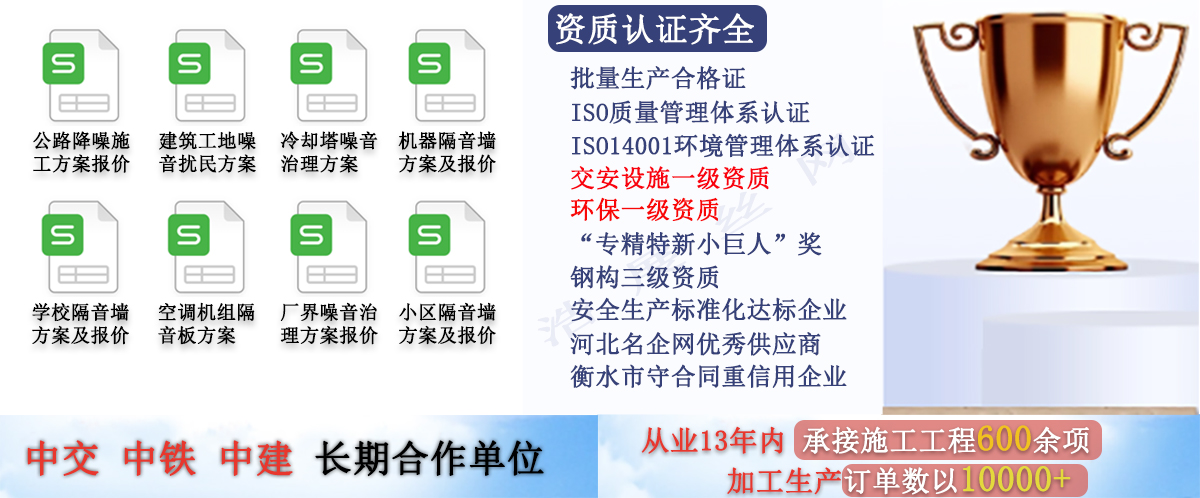 S
公路降噪施工方案报价

S
建筑工地噪音扰民方案

S
冷却塔噪音治理方案

S
机器隔音墙方案及报价

S
学校隔音墙方案及报价

S
空调机组隔音板方案

S
厂界噪音治理方案报价

S
小区隔音墙方案及报价

资质认证齐全

批量生产合格证
ISO质量管理体系认证
ISO14001环境管理体系认证
交安设施一级资质
环保一级资质
“专精特新小巨人”奖
钢构三级资质
安全生产标准化达标企业
河北名企网优秀供应商
衡水市守合同重信用企业

中交 中铁 中建 长期合作单位

从业13年内 承接施工工程600余项
加工生产订单数以10000+